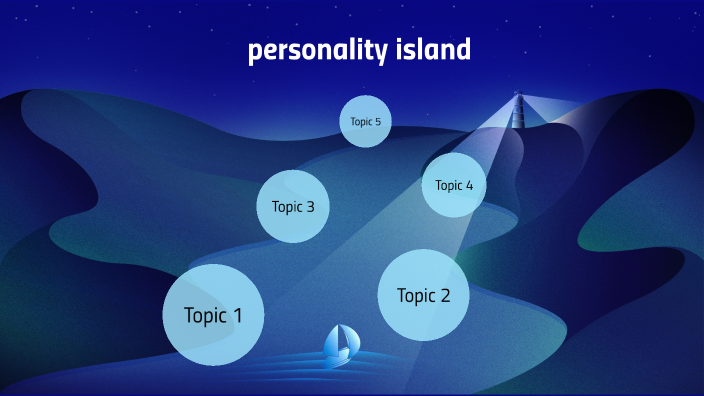 personality island

Topic 5

Topic 4

Topic 3

Topic 2

Topic 1